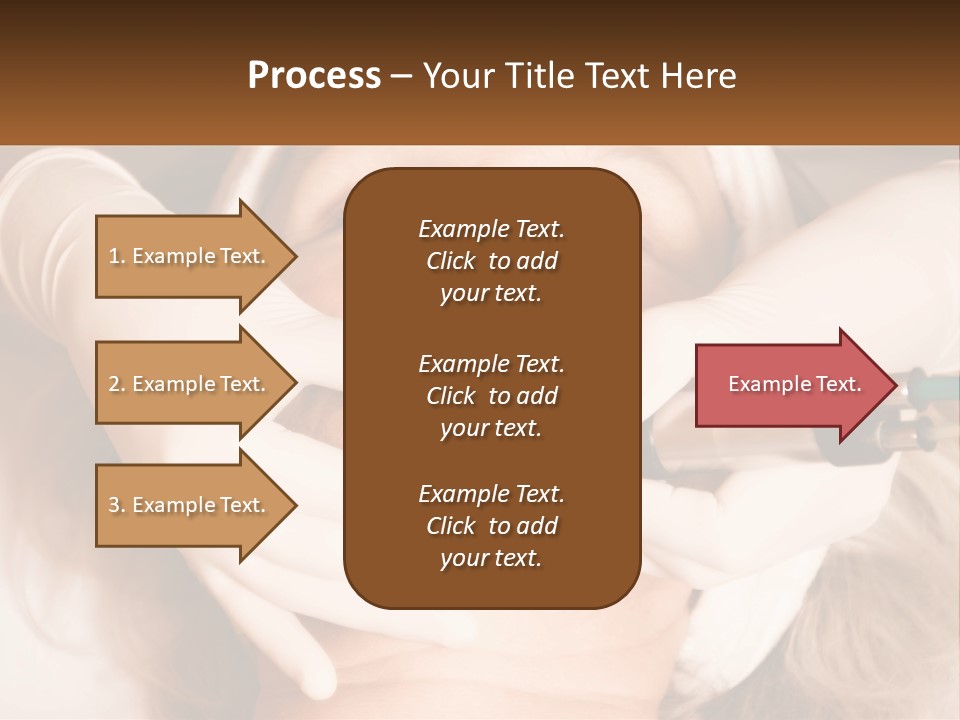 Process – Your Title Text Here

1. Example Text.

2. Example Text.

3. Example Text.

Example Text. Click to add your text.

Example Text. Click to add your text.

Example Text. Click to add your text.

Example Text.